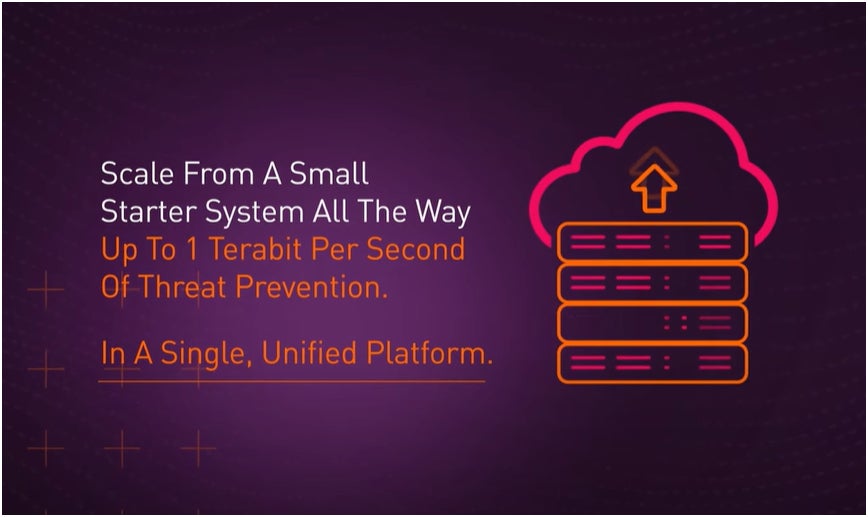 Scale From A Small Starter System All The Way Up To 1 Terabit Per Second Of Threat Prevention.

In A Single, Unified Platform.